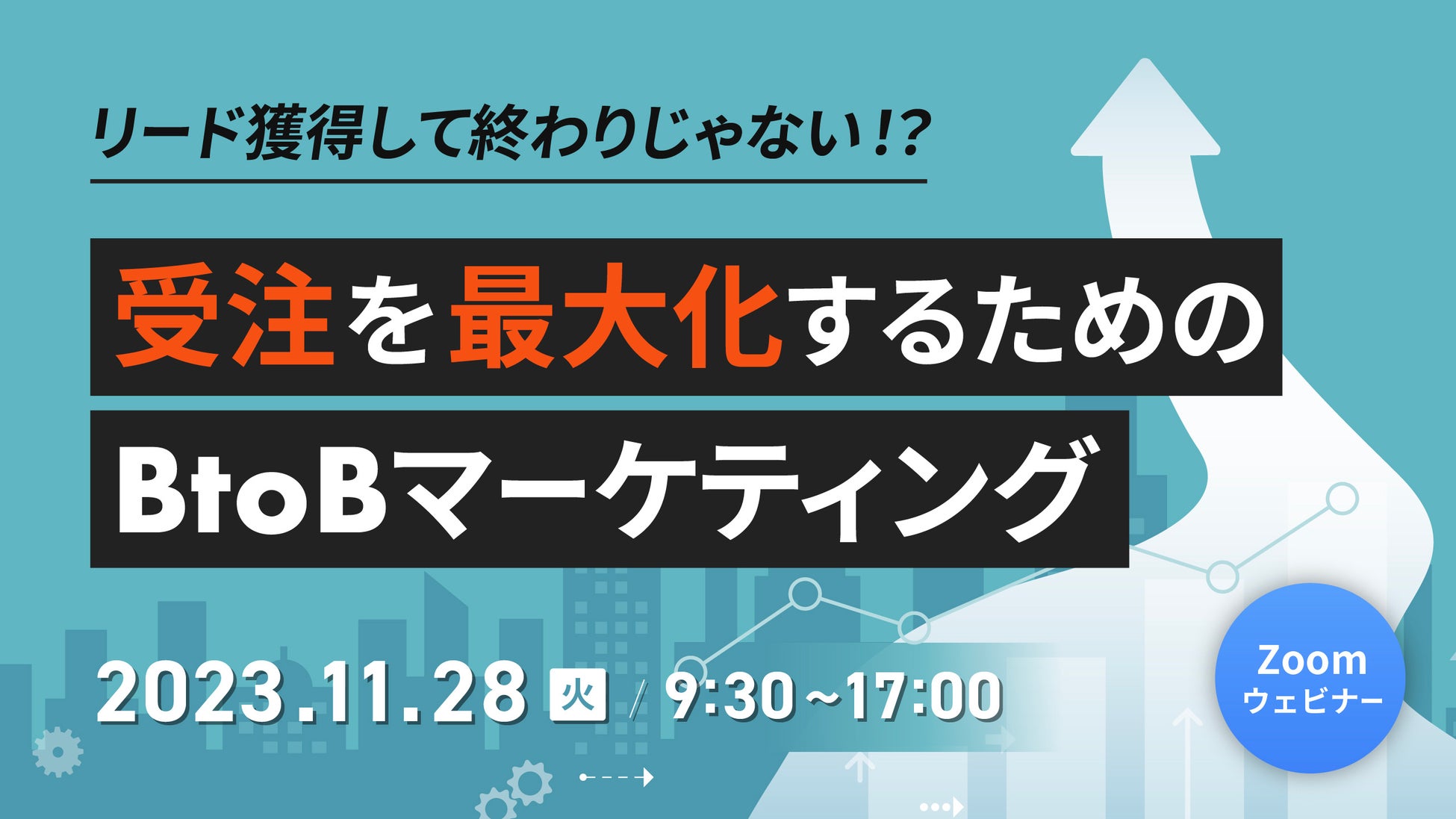 リード獲得して終わりじゃない!?

受注を最大化するための
BtoBマーケティング

2023.11.28 火 / 9:30~17:00

Zoom
ウェビナー